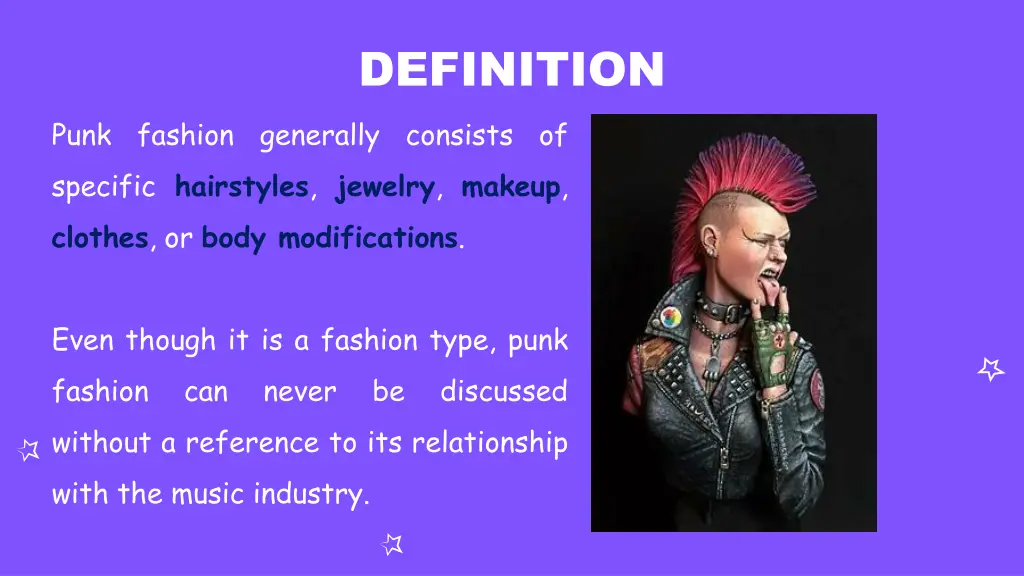 DEFINITION

Punk fashion generally consists of specific hairstyles, jewelry, makeup, clothes, or body modifications.

Even though it is a fashion type, punk fashion can never be discussed without a reference to its relationship with the music industry.